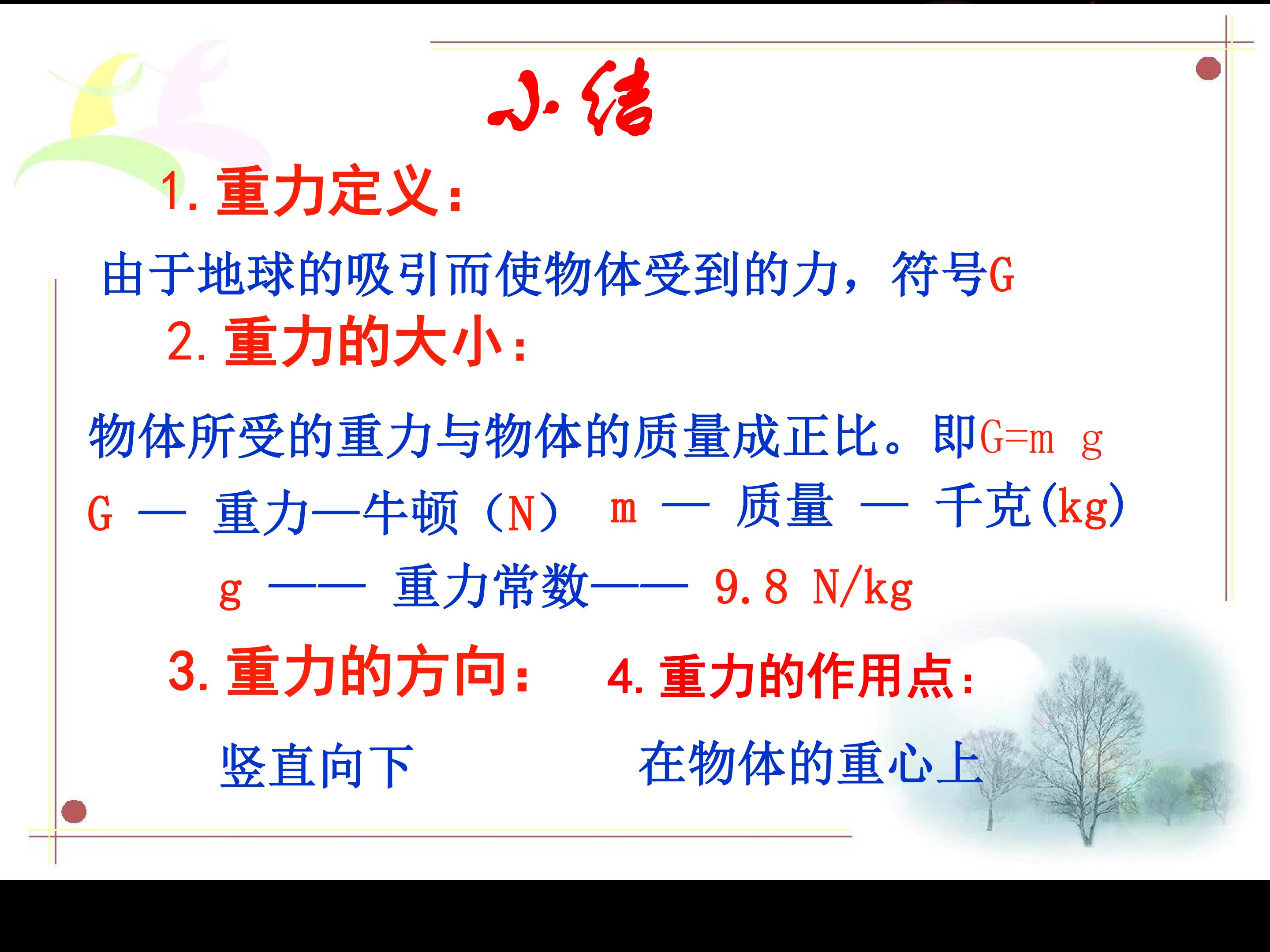 小结

1. 重力定义：

由于地球的吸引而使物体受到的力，符号G

2. 重力的大小：

物体所受的重力与物体的质量成正比。即G=m g

G — 重力—牛顿（N） m — 质量 — 千克(kg)

g —— 重力常数—— 9.8 N/kg

3. 重力的方向：

竖直向下

4. 重力的作用点：

在物体的重心上